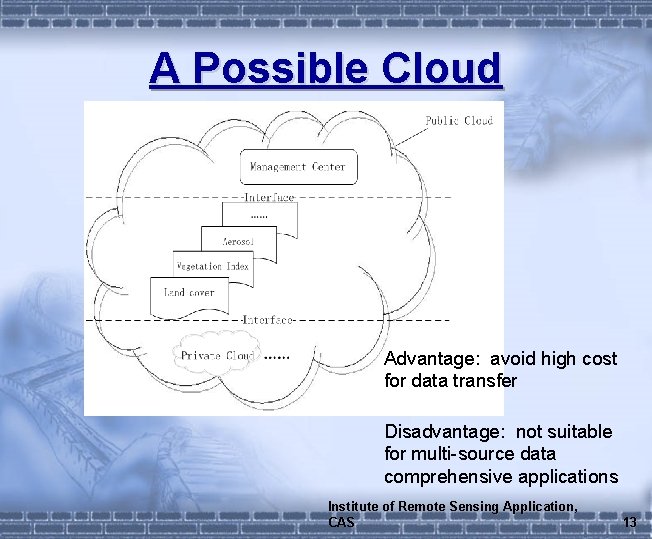 A Possible Cloud

Public Cloud

Management Center

Interface

......

Aerosol

Vegetation Index

Land cover

Interface

Private Cloud ......

Advantage: avoid high cost for data transfer

Disadvantage: not suitable for multi-source data comprehensive applications

Institute of Remote Sensing Application, CAS

13